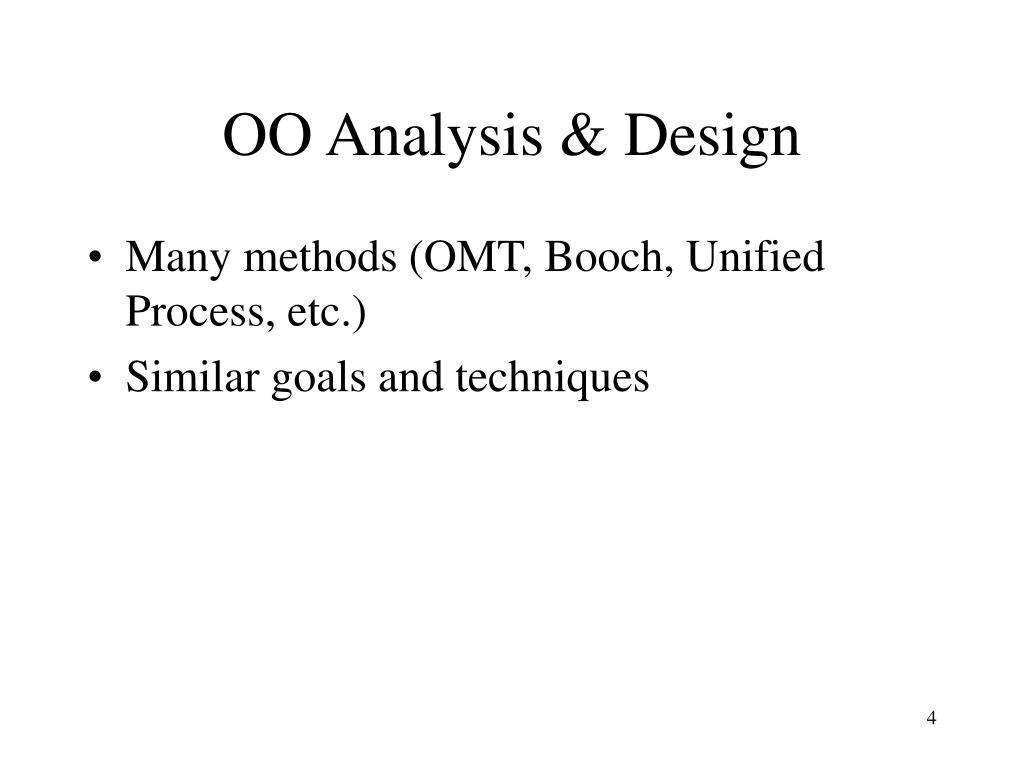 OO Analysis & Design

• Many methods (OMT, Booch, Unified Process, etc.)
• Similar goals and techniques

4